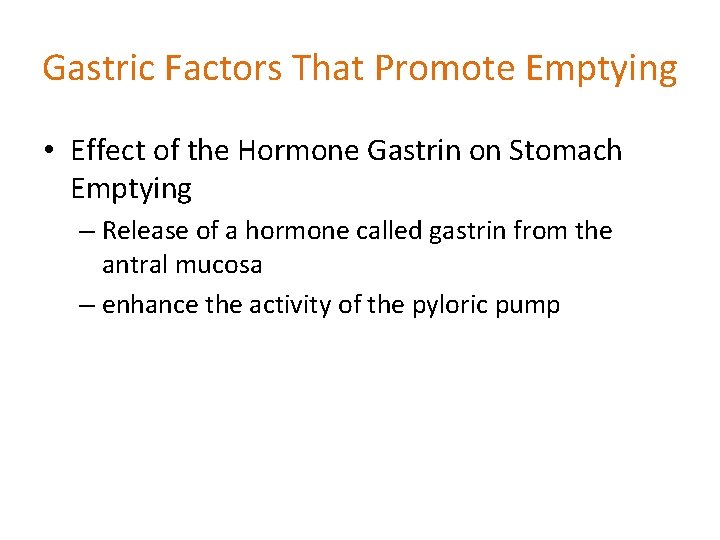 Gastric Factors That Promote Emptying

• Effect of the Hormone Gastrin on Stomach Emptying

– Release of a hormone called gastrin from the antral mucosa

– enhance the activity of the pyloric pump